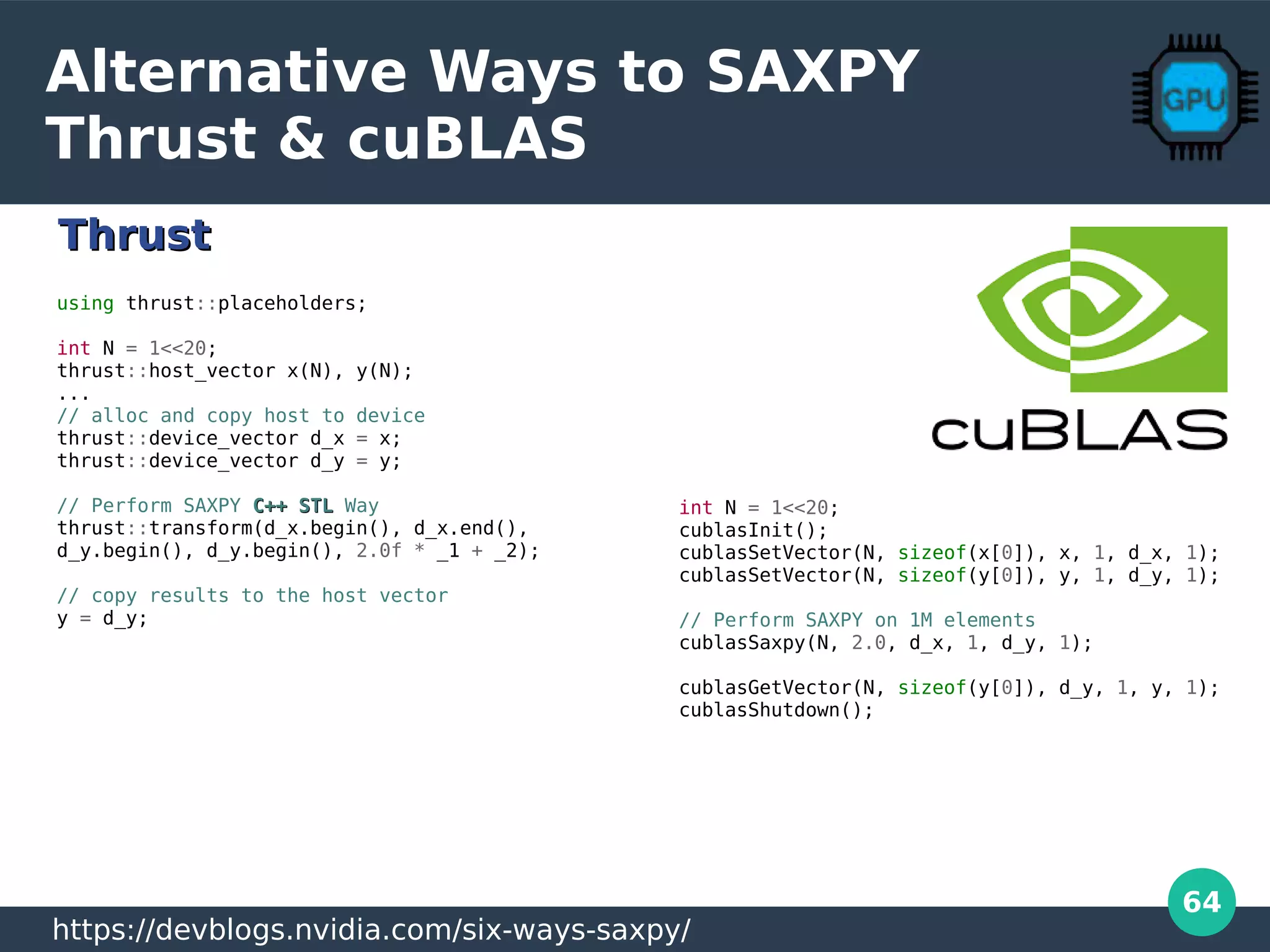 Alternative Ways to SAXPY
Thrust & cuBLAS

GPU

Thrust

using thrust::placeholders;

int N = 1<<20;
thrust::host_vector x(N), y(N);
...
// alloc and copy host to device
thrust::device_vector d_x = x;
thrust::device_vector d_y = y;

// Perform SAXPY C++ STL Way
thrust::transform(d_x.begin(), d_x.end(),
d_y.begin(), d_y.begin(), 2.0f * _1 + _2);

// copy results to the host vector
y = d_y;

cuBLAS

int N = 1<<20;
cublasInit();
cublasSetVector(N, sizeof(x[0]), x, 1, d_x, 1);
cublasSetVector(N, sizeof(y[0]), y, 1, d_y, 1);

// Perform SAXPY on 1M elements
cublasSaxpy(N, 2.0, d_x, 1, d_y, 1);

cublasGetVector(N, sizeof(y[0]), d_y, 1, y, 1);
cublasShutdown();

64

https://devblogs.nvidia.com/six-ways-saxpy/